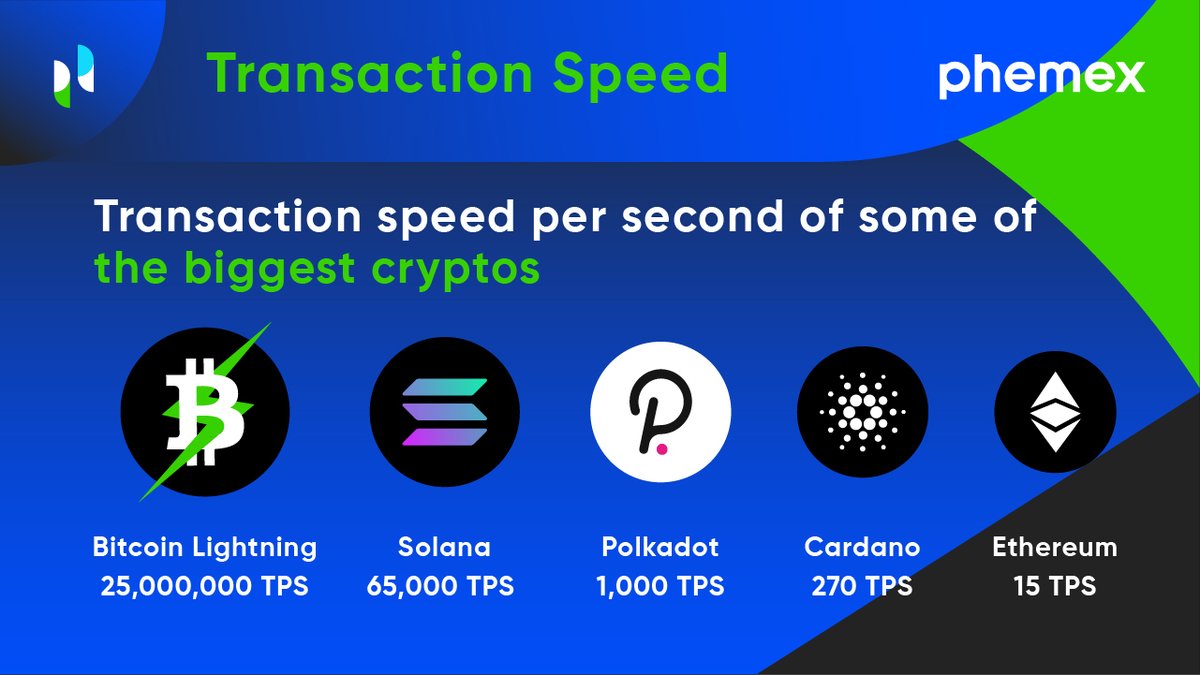 Transaction Speed

phemex

Transaction speed per second of some of the biggest cryptos

Bitcoin Lightning
25,000,000 TPS

Solana
65,000 TPS

Polkadot
1,000 TPS

Cardano
270 TPS

Ethereum
15 TPS